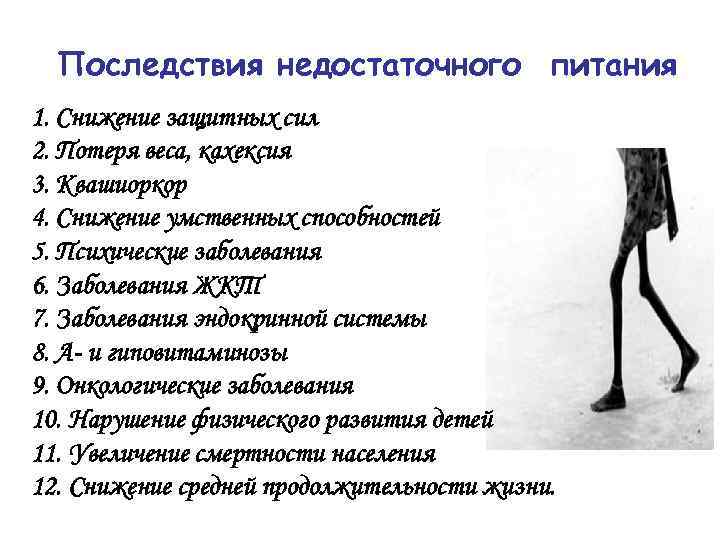 Последствия недостаточного питания

1. Снижение защитных сил
2. Потеря веса, кахексия
3. Квашиоркор
4. Снижение умственных способностей
5. Психические заболевания
6. Заболевания ЖКТ
7. Заболевания эндокринной системы
8. А- и гиповитаминозы
9. Онкологические заболевания
10. Нарушение физического развития детей
11. Увеличение смертности населения
12. Снижение средней продолжительности жизни.